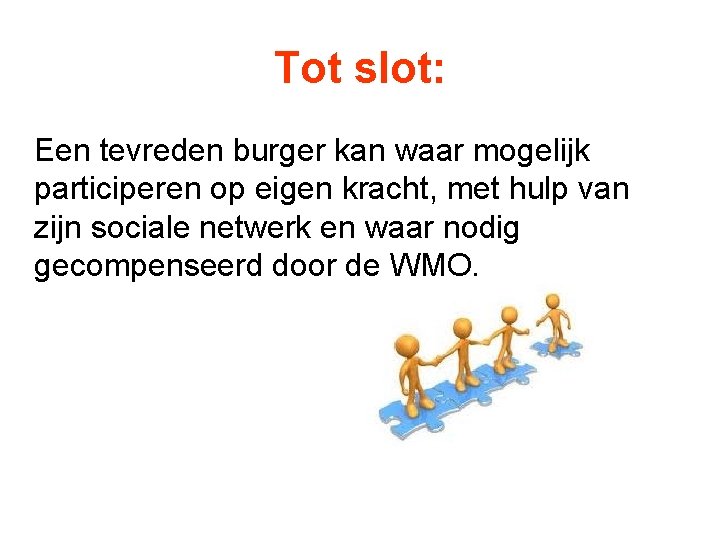 Tot slot:

Een tevreden burger kan waar mogelijk participeren op eigen kracht, met hulp van zijn sociale netwerk en waar nodig gecompenseerd door de WMO.